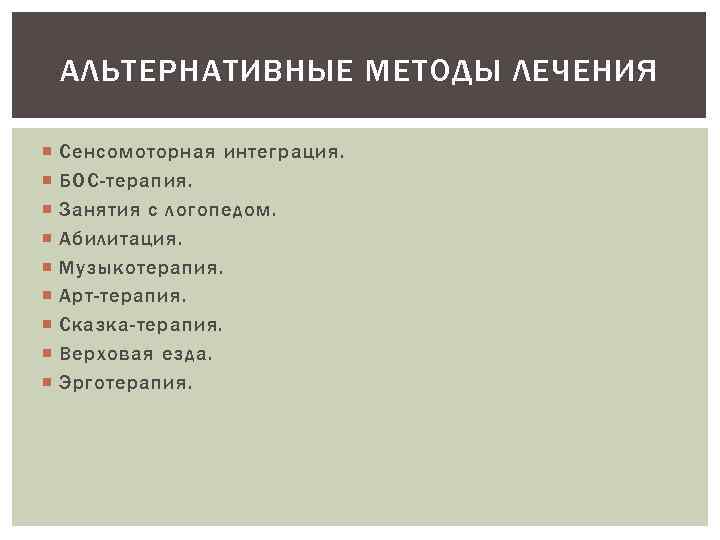 АЛЬТЕРНАТИВНЫЕ МЕТОДЫ ЛЕЧЕНИЯ

- Сенсомоторная интеграция.
- БОС-терапия.
- Занятия с логопедом.
- Абилитация.
- Музыкотерапия.
- Арт-терапия.
- Сказка-терапия.
- Верховая езда.
- Эрготерапия.